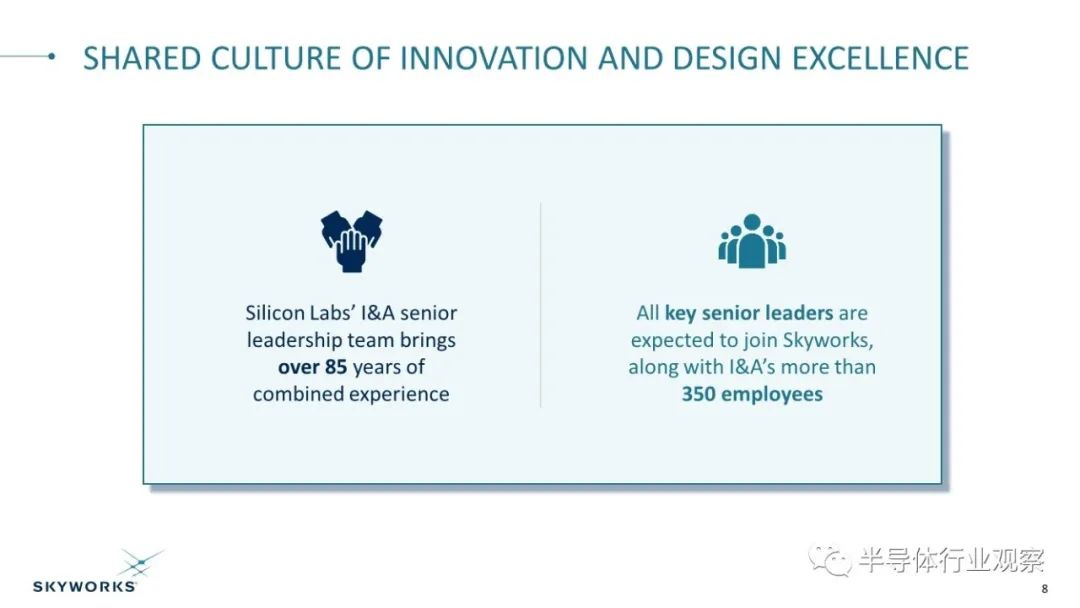 SHARED CULTURE OF INNOVATION AND DESIGN EXCELLENCE

Silicon Labs' I&A senior leadership team brings over 85 years of combined experience

All key senior leaders are expected to join Skyworks, along with I&A's more than 350 employees

SKYWORKS

半导体行业观察

8